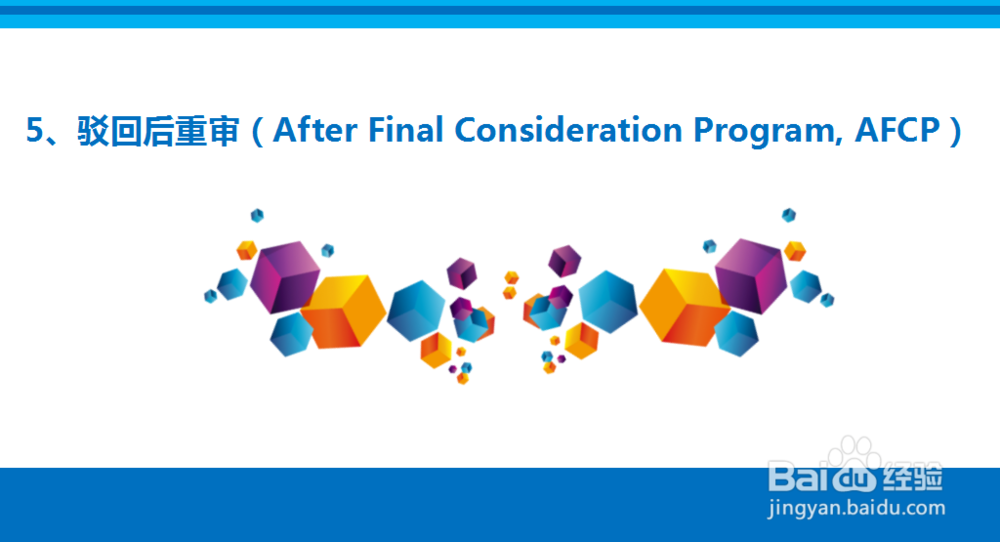 5、驳回后重审（After Final Consideration Program, AFCP）

Baidu 经验
jingyan.baidu.com